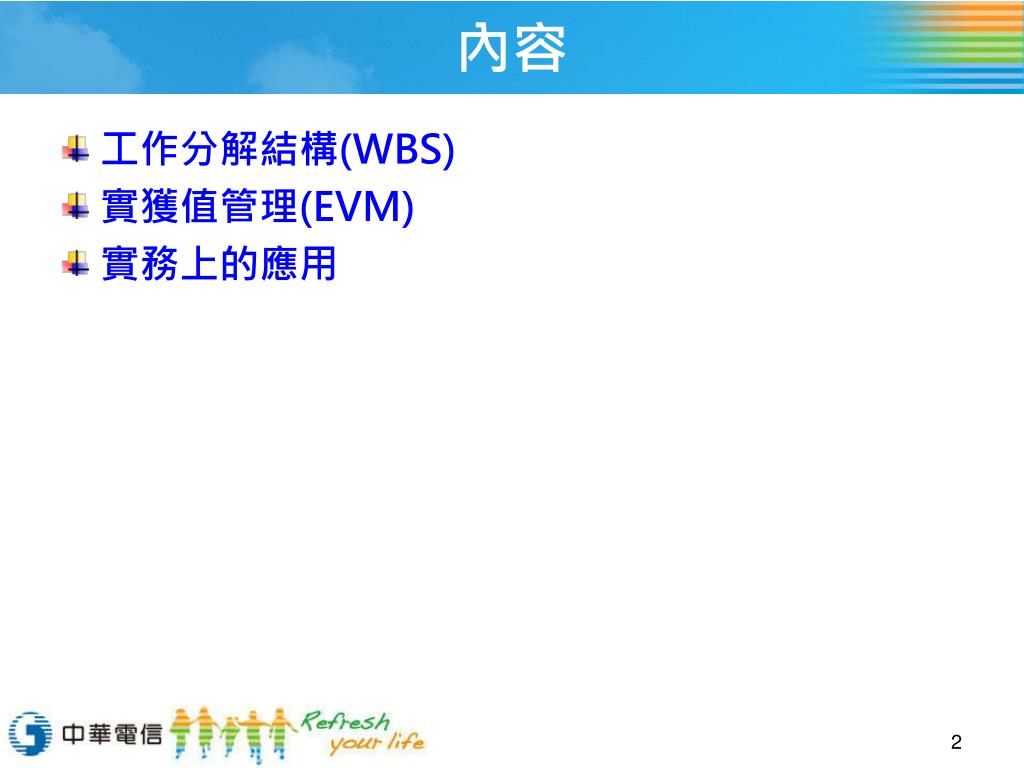 內容

工作分解結構(WBS)
實獲值管理(EVM)
實務上的應用

中華電信 Refresh your life

2